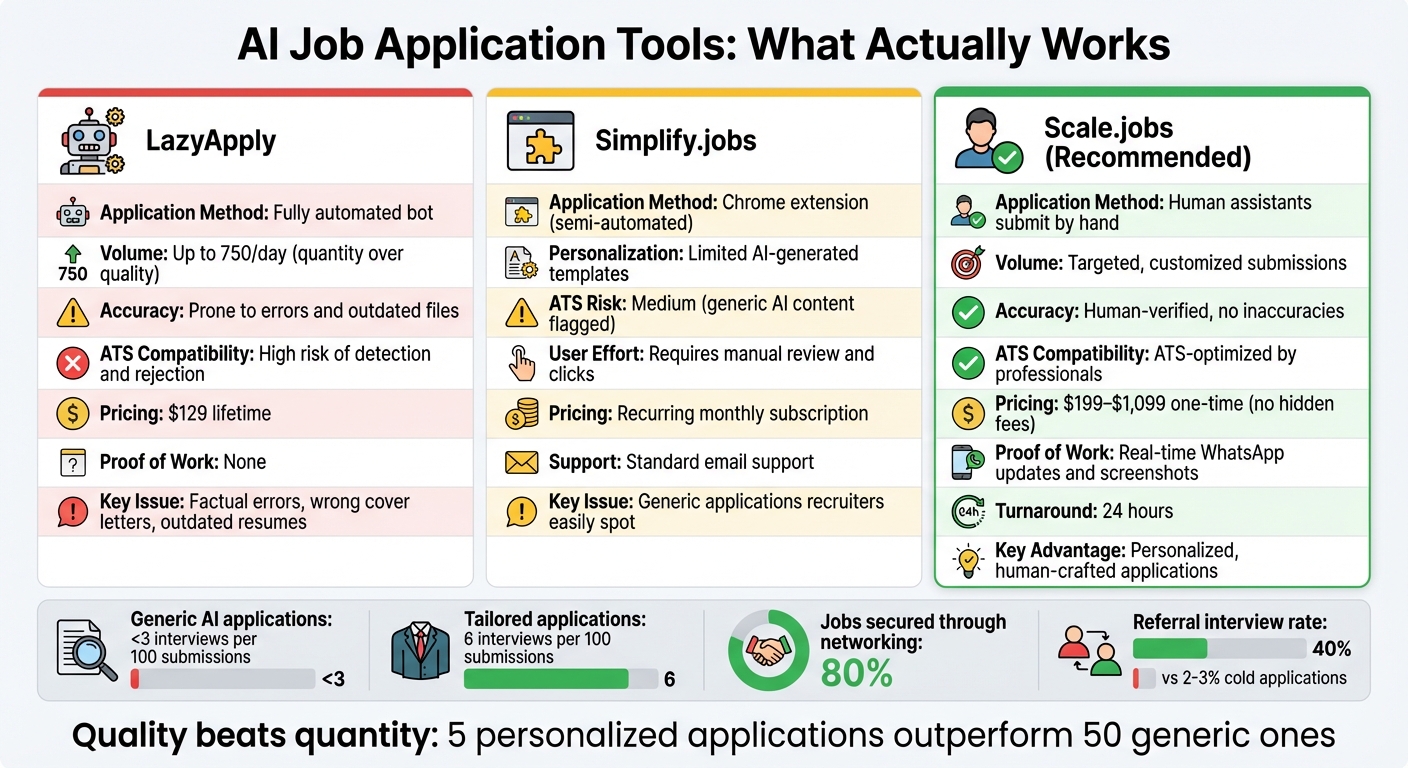 AI Job Application Tools: What Actually Works

LazyApply

Application Method: Fully automated bot

750 Volume: Up to 750/day (quantity over quality)

Accuracy: Prone to errors and outdated files

ATS Compatibility: High risk of detection and rejection

Pricing: $129 lifetime

Proof of Work: None

Key Issue: Factual errors, wrong cover letters, outdated resumes

Simplify.jobs

Application Method: Chrome extension (semi-automated)

Personalization: Limited AI-generated templates

ATS Risk: Medium (generic AI content flagged)

User Effort: Requires manual review and clicks

Pricing: Recurring monthly subscription

Support: Standard email support

Key Issue: Generic applications recruiters easily spot

Scale.jobs (Recommended)

Application Method: Human assistants submit by hand

Volume: Targeted, customized submissions

Accuracy: Human-verified, no inaccuracies

ATS Compatibility: ATS-optimized by professionals

Pricing: $199–$1,099 one-time (no hidden fees)

Proof of Work: Real-time WhatsApp updates and screenshots

24h Turnaround: 24 hours

Key Advantage: Personalized, human-crafted applications

Generic AI applications: <3 interviews per 100 submissions <3

Tailored applications: 6 interviews per 100 submissions 6

Jobs secured through networking: 80%

Referral interview rate: 40% vs 2-3% cold applications

Quality beats quantity: 5 personalized applications outperform 50 generic ones